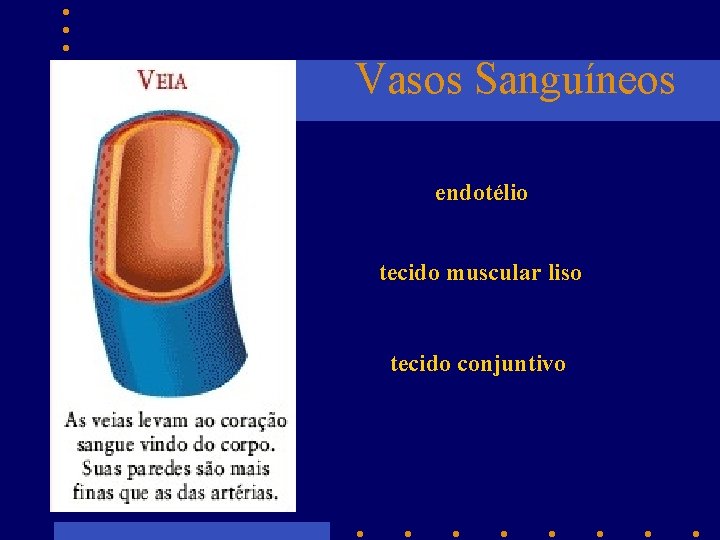 VEIA

As veias levam ao coração sangue vindo do corpo. Suas paredes são mais finas que as das artérias.

Vasos Sanguíneos

endotélio

tecido muscular liso

tecido conjuntivo